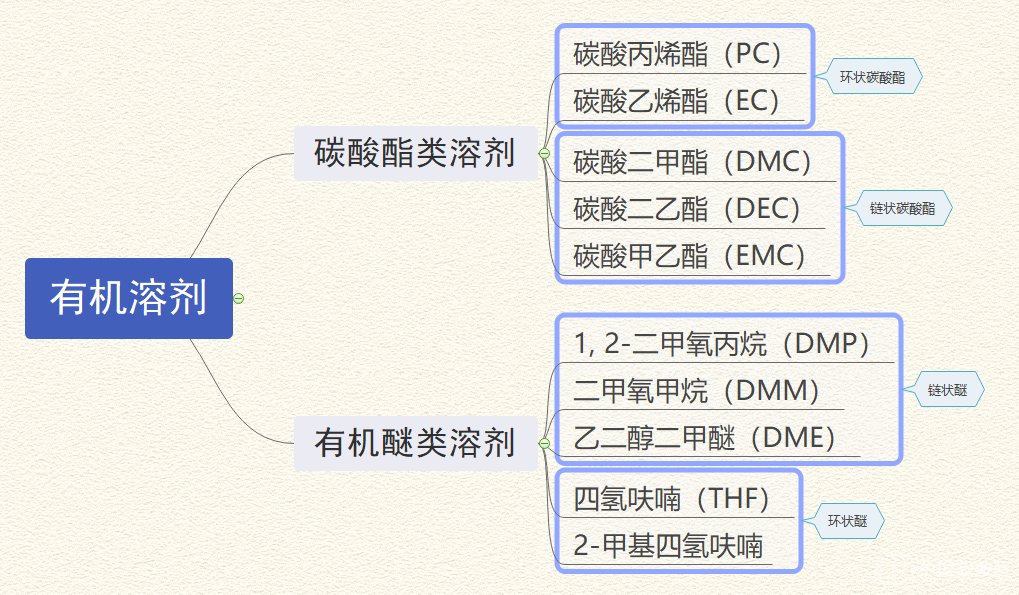 有机溶剂

碳酸酯类溶剂

碳酸丙烯酯（PC）
碳酸乙烯酯（EC）

环状碳酸酯

碳酸二甲酯（DMC）
碳酸二乙酯（DEC）
碳酸甲乙酯（EMC）

链状碳酸酯

有机醚类溶剂

1, 2-二甲氧丙烷（DMP）
二甲氧甲烷（DMM）
乙二醇二甲醚（DME）

链状醚

四氢呋喃（THF）
2-甲基四氢呋喃

环状醚